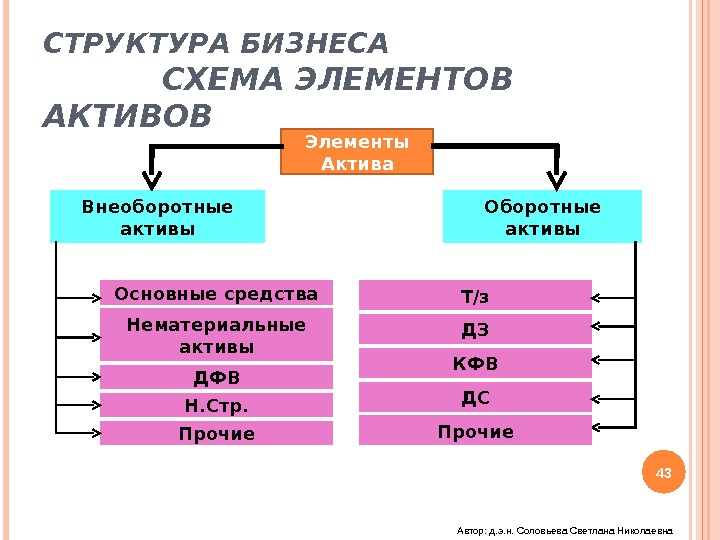 СТРУКТУРА БИЗНЕСА
СХЕМА ЭЛЕМЕНТОВ АКТИВОВ

Элементы Актива

Внеоборотные активы

Оборотные активы

Основные средства

Нематериальные активы

ДФВ

Н.Стр.

Прочие

Т/з

ДЗ

КФВ

ДС

Прочие

43

Автор: д.э.н. Соловьева Светлана Николаевна